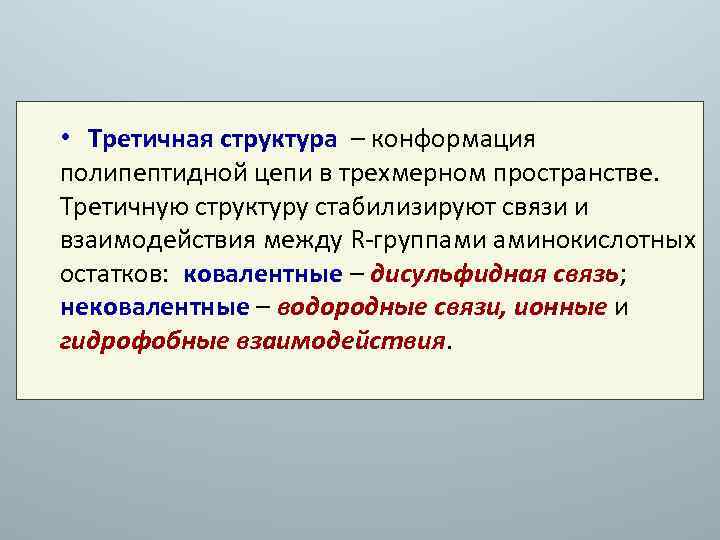 • Третичная структура – конформация полипептидной цепи в трехмерном пространстве. Третичную структуру стабилизируют связи и взаимодействия между R-группами аминокислотных остатков: ковалентные – дисульфидная связь; нековалентные – водородные связи, ионные и гидрофобные взаимодействия.